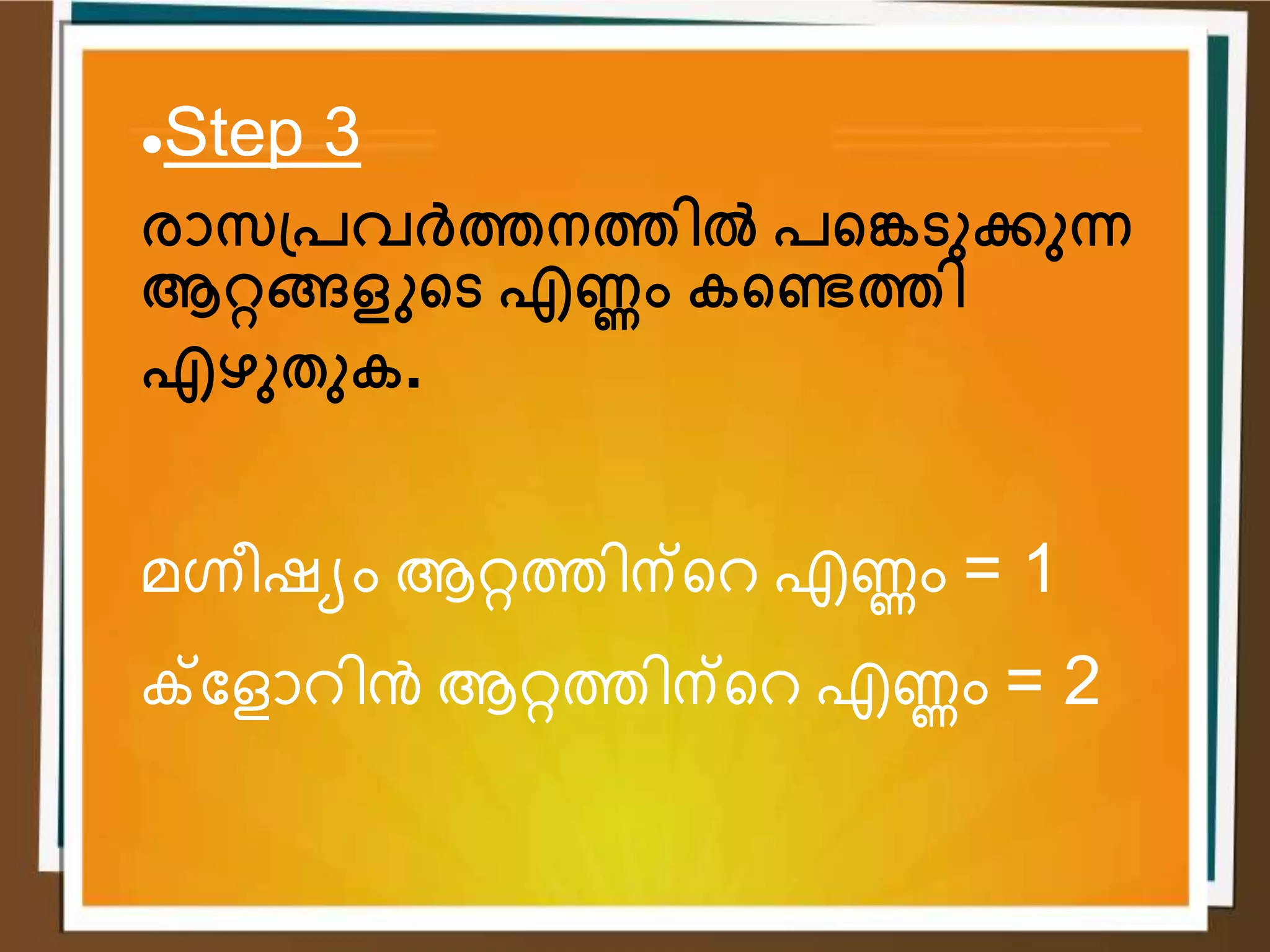 •Step 3

രാസപ്രവർത്തനത്തിൽ പങ്കെടുക്കുന്ന ആറ്റങ്ങളുടെ എണ്ണം കണ്ടെത്തി എഴുതുക.

മഗ്നീഷ്യം ആറ്റത്തിന്റെ എണ്ണം = 1

ക്ളോറിൻ ആറ്റത്തിന്റെ എണ്ണം = 2